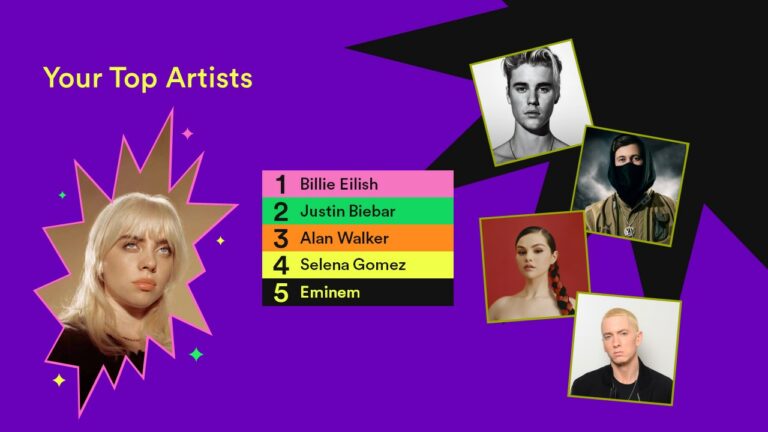 Your Top Artists

1 Billie Eilish
2 Justin Biebar
3 Alan Walker
4 Selena Gomez
5 Eminem